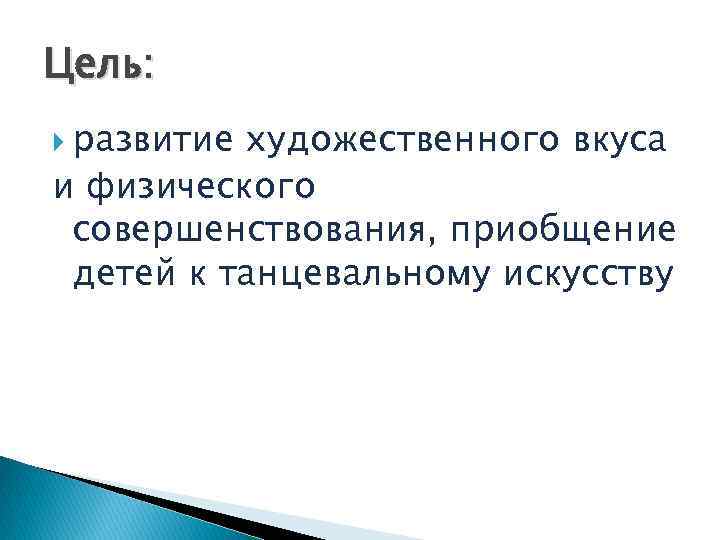 Цель:

развитие художественного вкуса и физического совершенствования, приобщение детей к танцевальному искусству